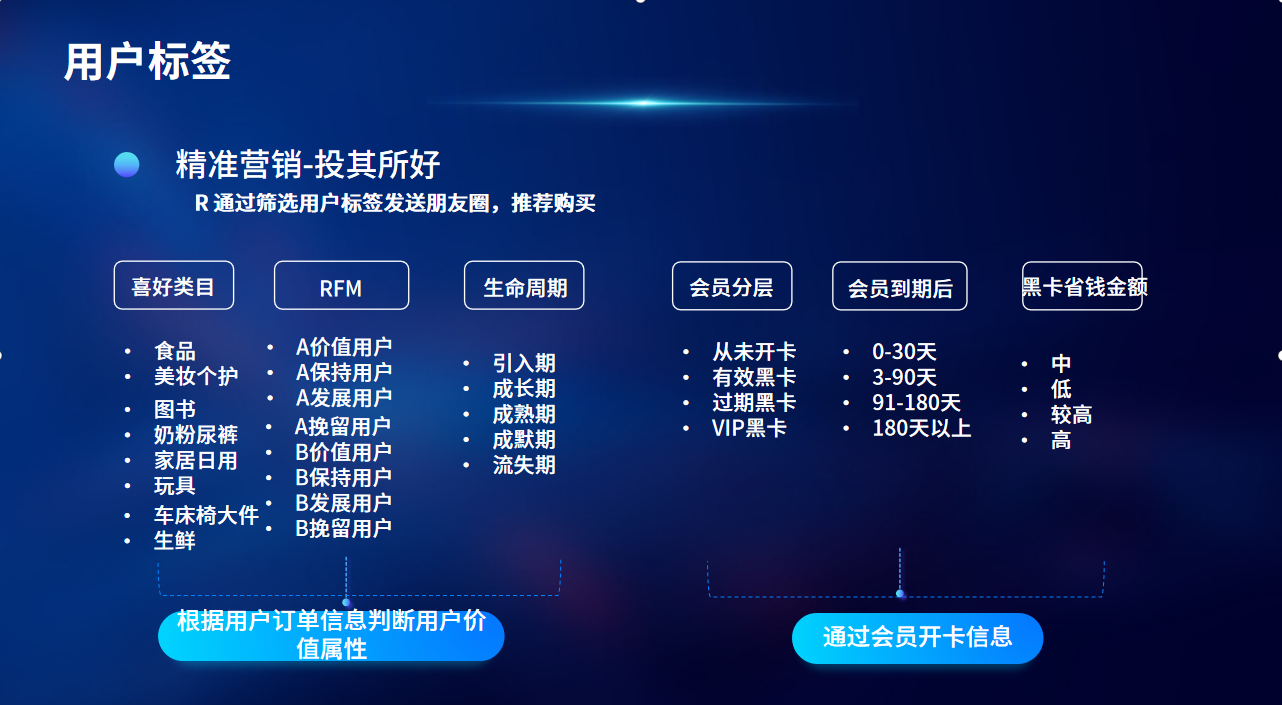 用户标签

精准营销-投其所好

R 通过筛选用户标签发送朋友圈，推荐购买

喜好类目
- 食品
- 美妆个护
- 图书
- 奶粉尿裤
- 家居日用
- 玩具
- 车床椅大件
- 生鲜

RFM
- A价值用户
- A保持用户
- A发展用户
- A挽留用户
- B价值用户
- B保持用户
- B发展用户
- B挽留用户

生命周期
- 引入期
- 成长期
- 成熟期
- 成默期
- 流失期

会员分层
- 从未开卡
- 有效黑卡
- 过期黑卡
- VIP黑卡

会员到期后
- 0-30天
- 3-90天
- 91-180天
- 180天以上

黑卡省钱金额
- 中
- 低
- 较高
- 高

根据用户订单信息判断用户价值属性

通过会员开卡信息